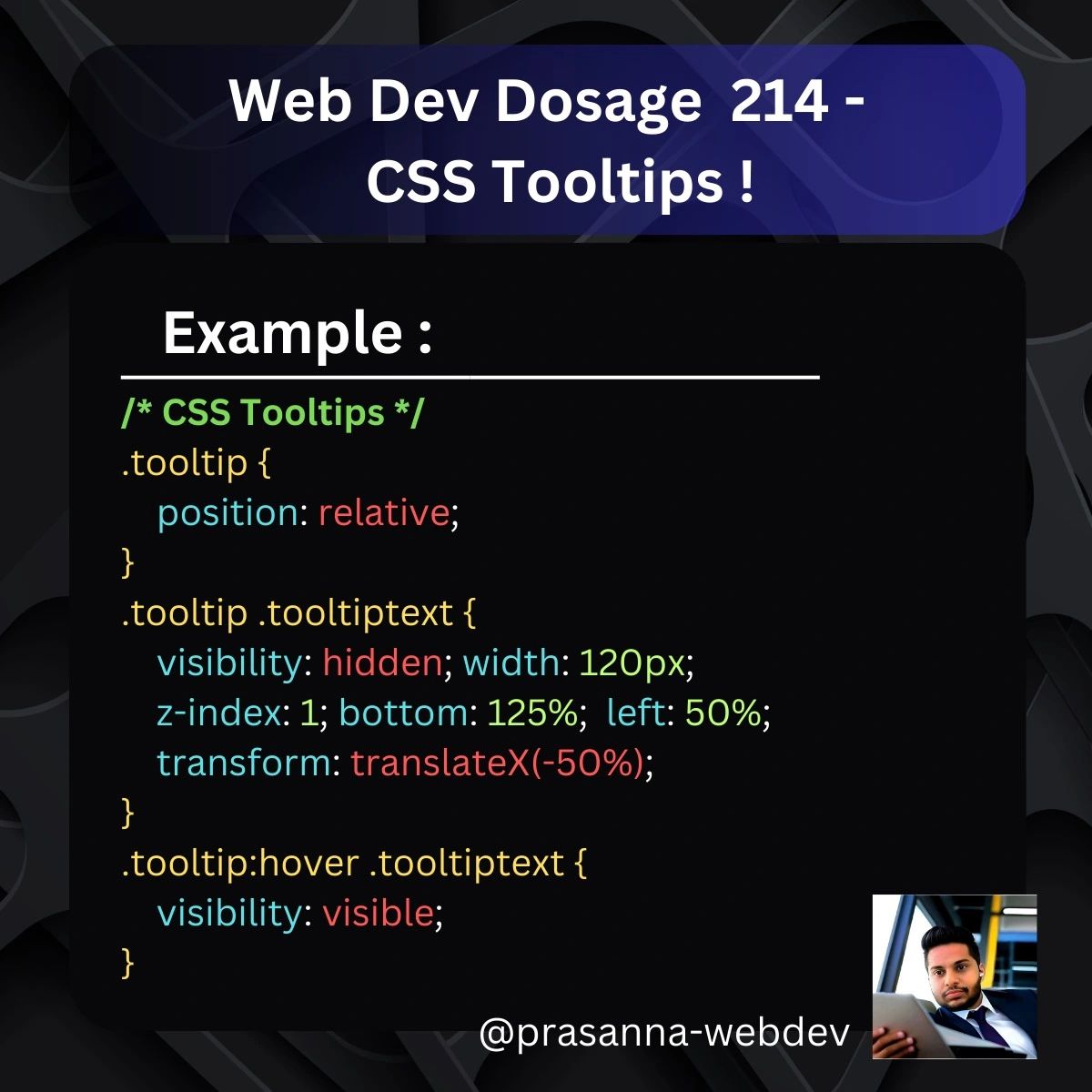 Web Dev Dosage 214 -
CSS Tooltips !

Example :

/* CSS Tooltips */
.tooltip {
position: relative;
}
.tooltip .tooltiptext {
visibility: hidden; width: 120px;
z-index: 1; bottom: 125%; left: 50%;
transform: translateX(-50%);
}
.tooltip:hover .tooltiptext {
visibility: visible;
}

@prasanna-webdev